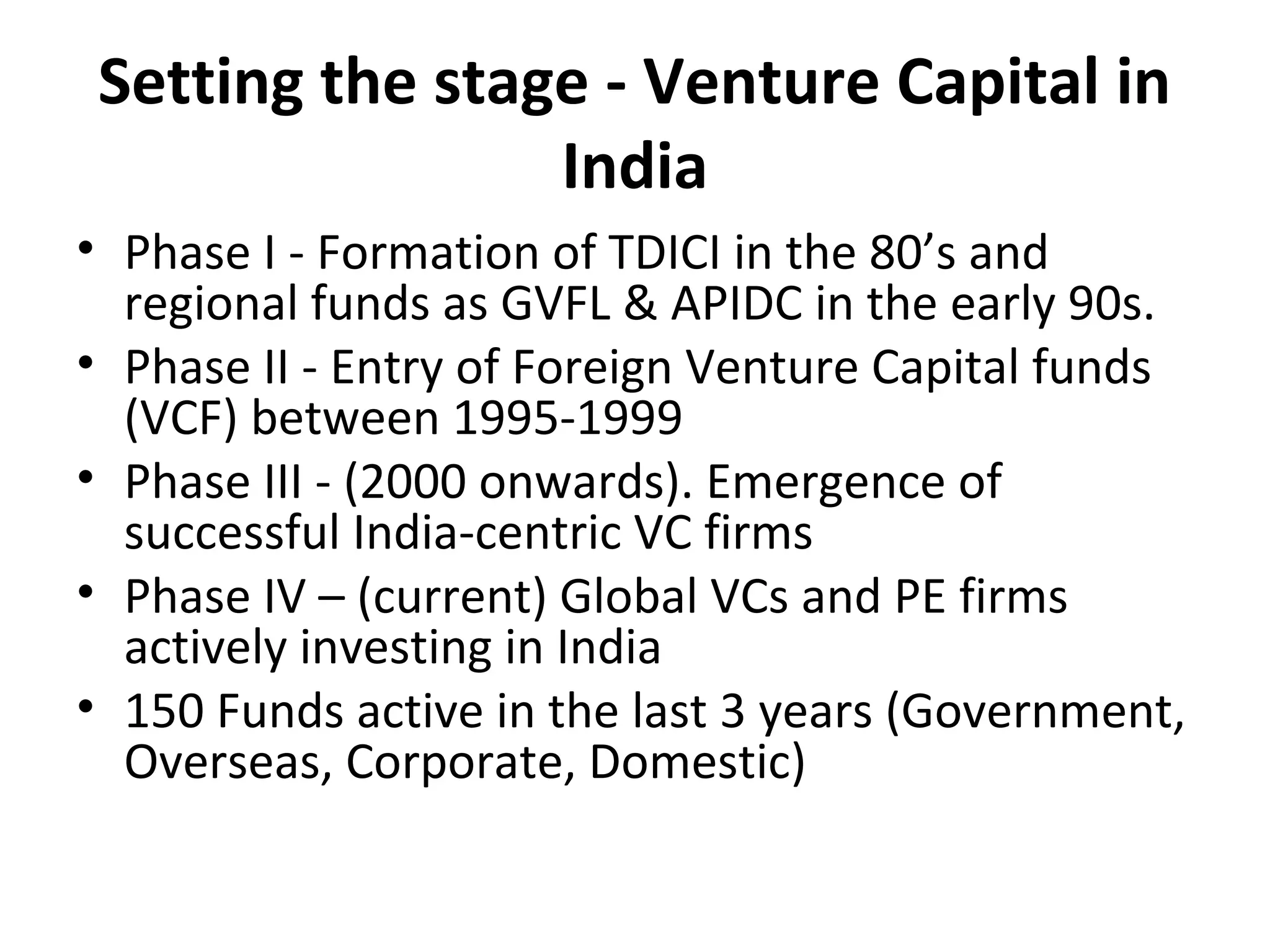 Setting the stage - Venture Capital in India

• Phase I - Formation of TDICI in the 80’s and regional funds as GVFL & APIDC in the early 90s.
• Phase II - Entry of Foreign Venture Capital funds (VCF) between 1995-1999
• Phase III - (2000 onwards). Emergence of successful India-centric VC firms
• Phase IV – (current) Global VCs and PE firms actively investing in India
• 150 Funds active in the last 3 years (Government, Overseas, Corporate, Domestic)